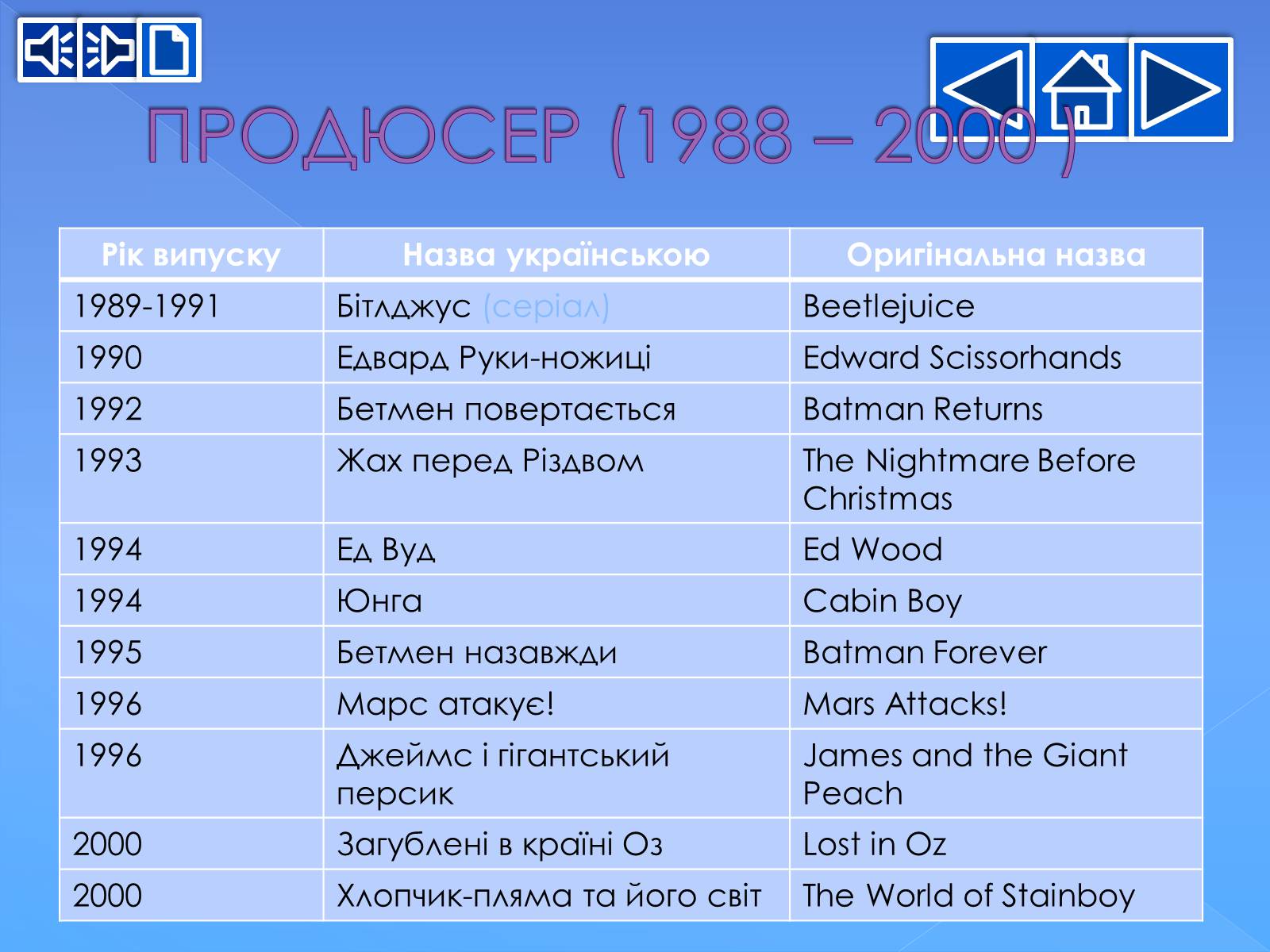 ПРОДЮСЕР (1988 – 2000 )

| Рік випуску | Назва українською | Оригінальна назва |
|---|---|---|
| 1989-1991 | Бітлджус (серіал) | Beetlejuice |
| 1990 | Едвард Руки-ножиці | Edward Scissorhands |
| 1992 | Бетмен повертається | Batman Returns |
| 1993 | Жах перед Різдвом | The Nightmare Before Christmas |
| 1994 | Ед Вуд | Ed Wood |
| 1994 | Юнга | Cabin Boy |
| 1995 | Бетмен назавжди | Batman Forever |
| 1996 | Марс атакує! | Mars Attacks! |
| 1996 | Джеймс і гігантський персик | James and the Giant Peach |
| 2000 | Загублені в країні Оз | Lost in Oz |
| 2000 | Хлопчик-пляма та його світ | The World of Stainboy |